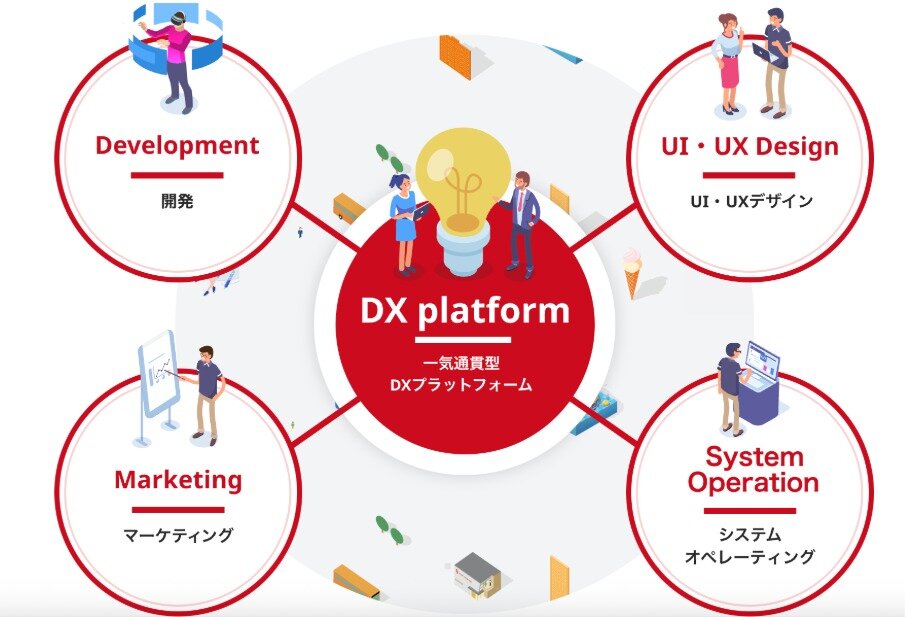 Development

開発

UI・UX Design

UI・UXデザイン

DX platform

一気通貫型
DXプラットフォーム

Marketing

マーケティング

System Operation

システム
オペレーティング